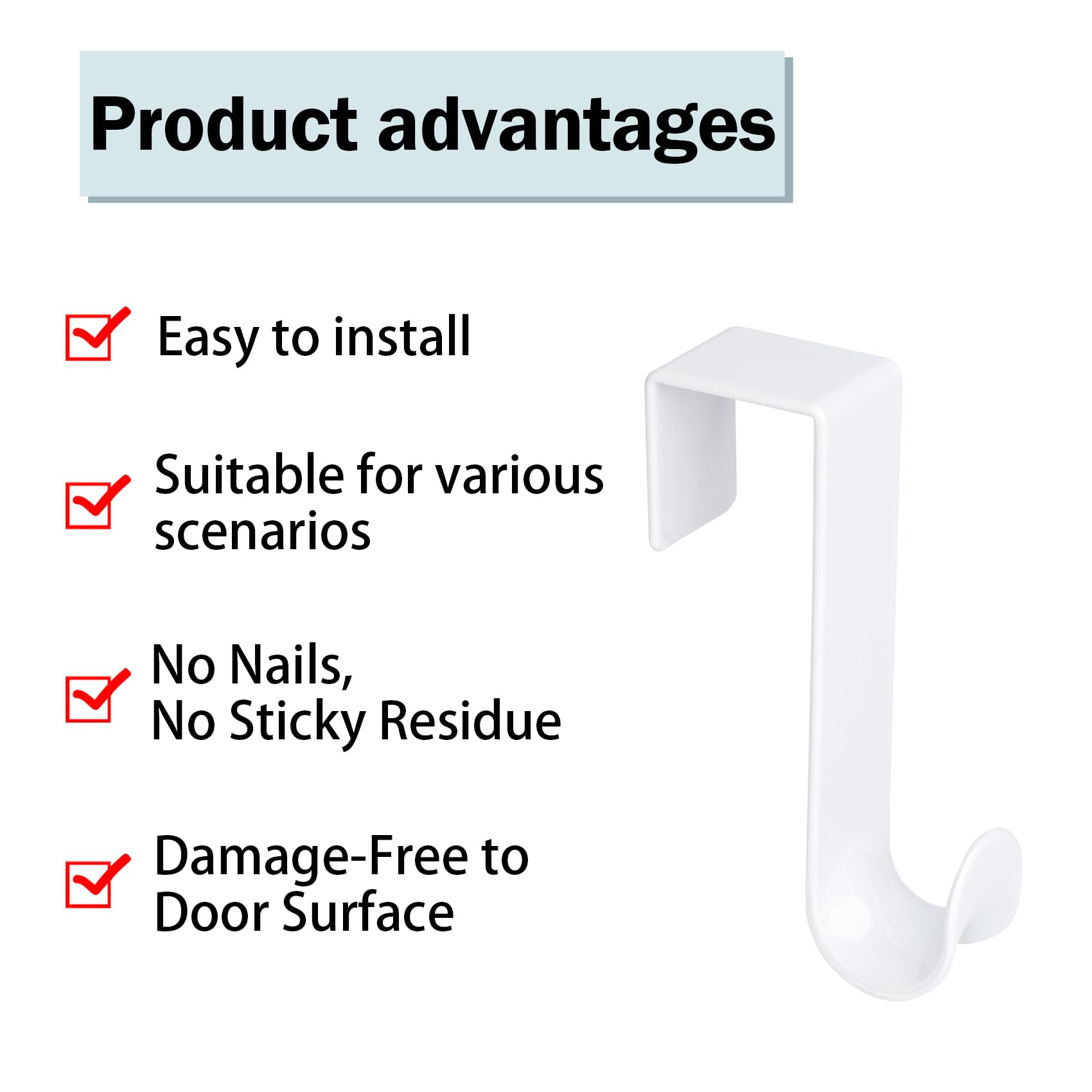 Product advantages

Easy to install

Suitable for various scenarios

No Nails,
No Sticky Residue

Damage-Free to Door Surface